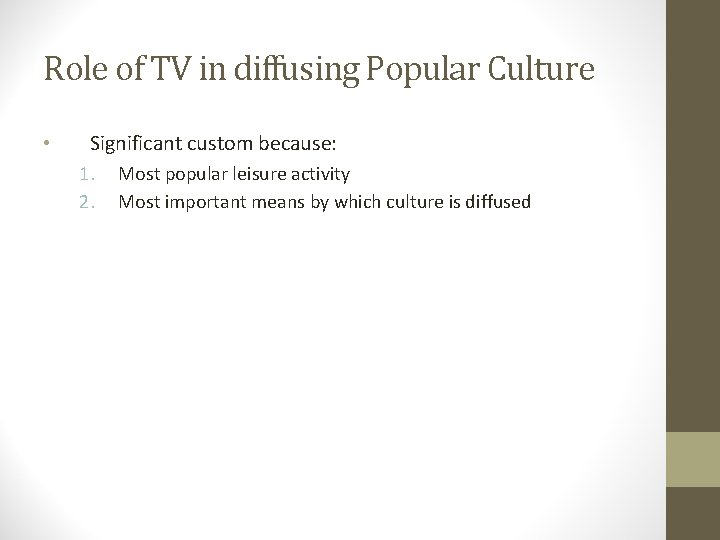 Role of TV in diffusing Popular Culture

• Significant custom because:
1. Most popular leisure activity
2. Most important means by which culture is diffused